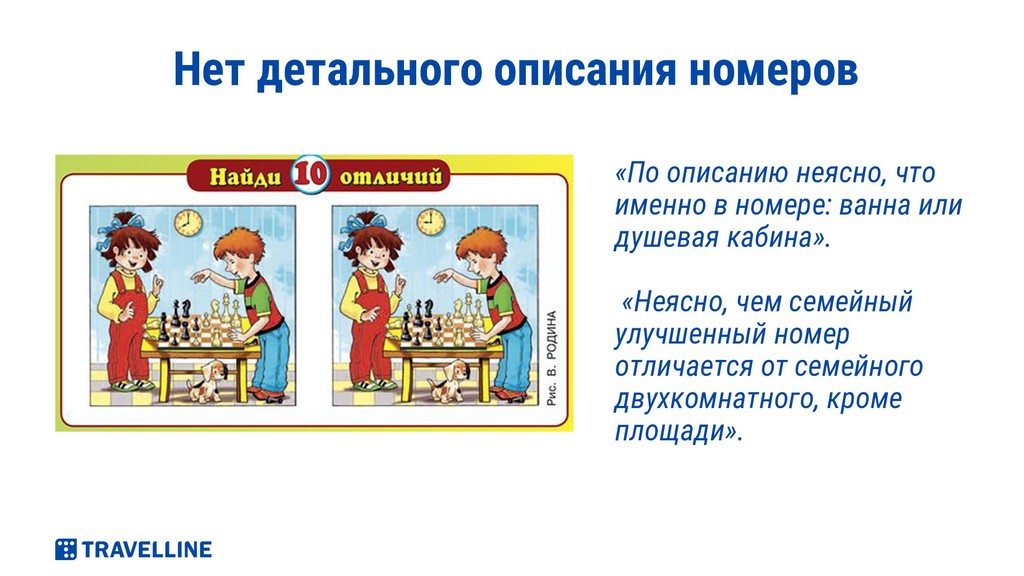 Нет детального описания номеров

Найди 10 отличий

Рис. В. РОДИНА

«По описанию неясно, что именно в номере: ванна или душевая кабина».

«Неясно, чем семейный улучшенный номер отличается от семейного двухкомнатного, кроме площади».

TRAVELLINE